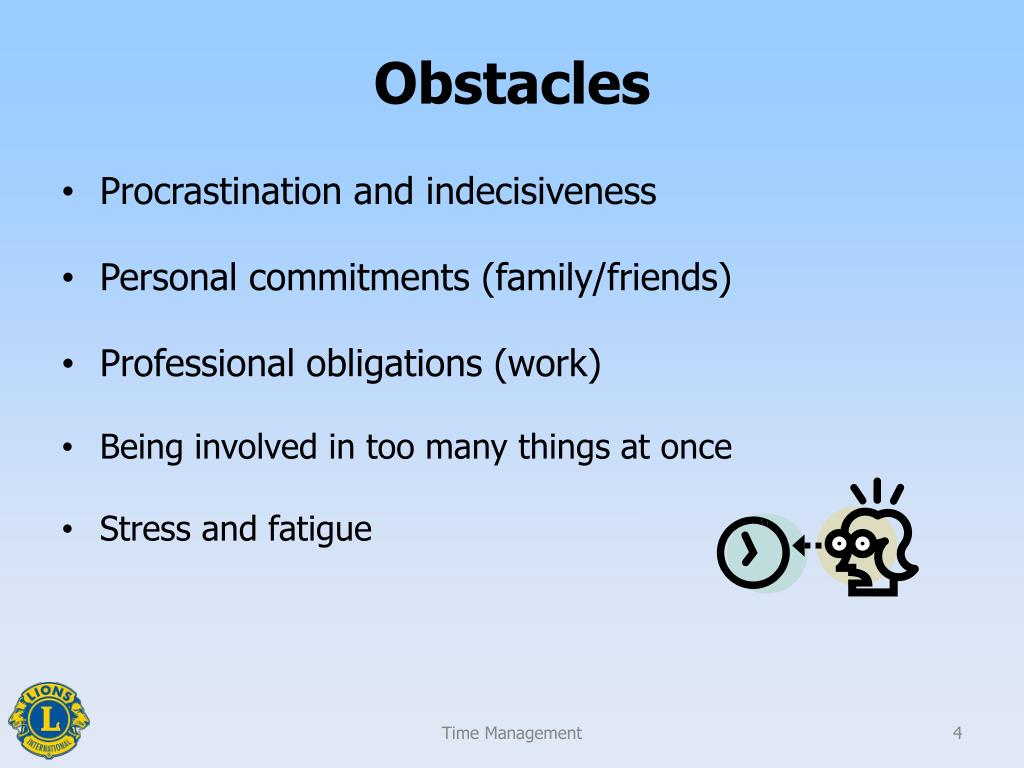 Obstacles

• Procrastination and indecisiveness

• Personal commitments (family/friends)

• Professional obligations (work)

• Being involved in too many things at once

• Stress and fatigue

LIONS L INTERNATIONAL

Time Management

4